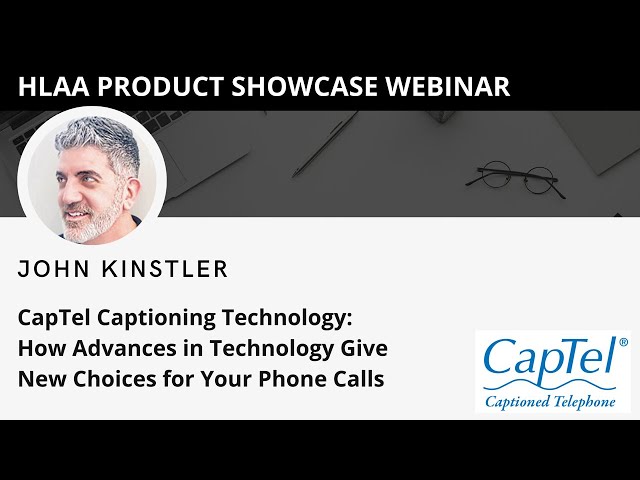 HLAA PRODUCT SHOWCASE WEBINAR

JOHN KINSTLER

CapTel Captioning Technology: How Advances in Technology Give New Choices for Your Phone Calls

CapTel®
Captioned Telephone